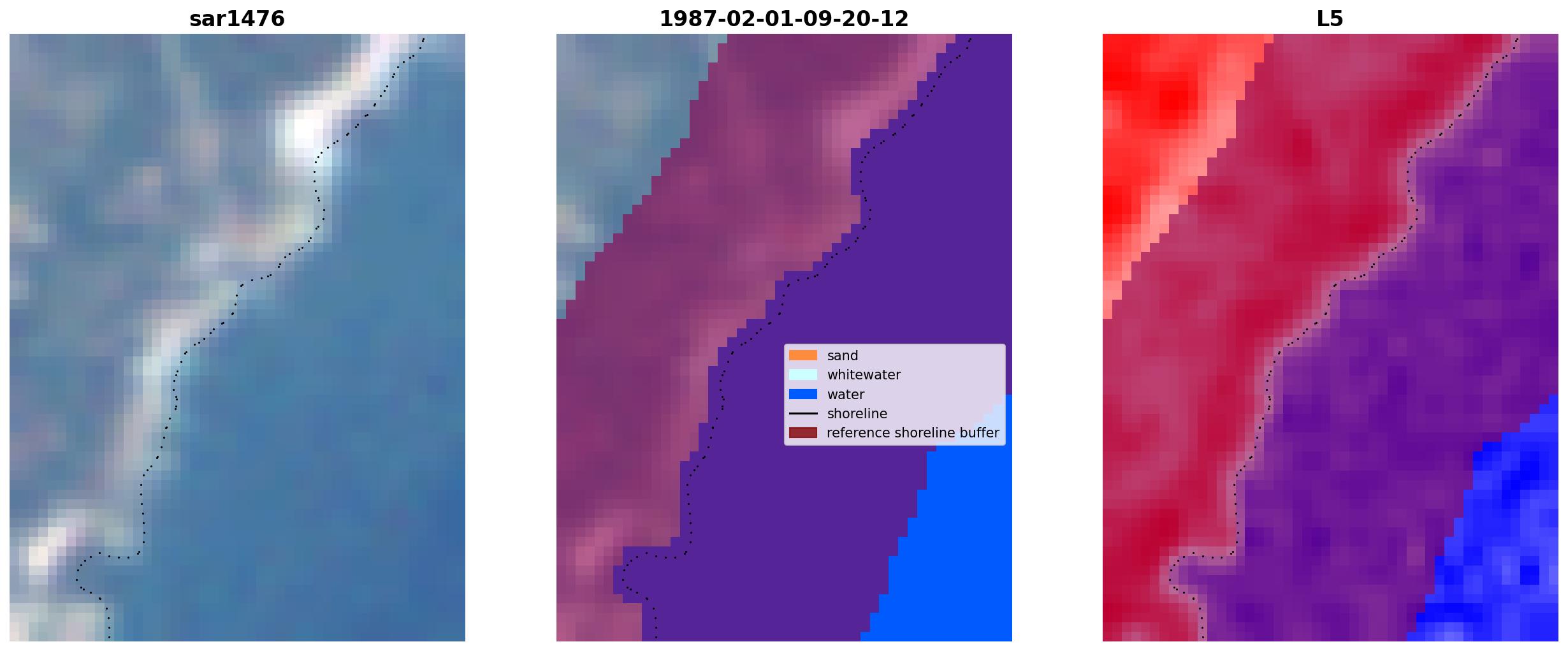 sar1476

1987-02-01-09-20-12

sand
whitewater
water
shoreline
reference shoreline buffer

L5